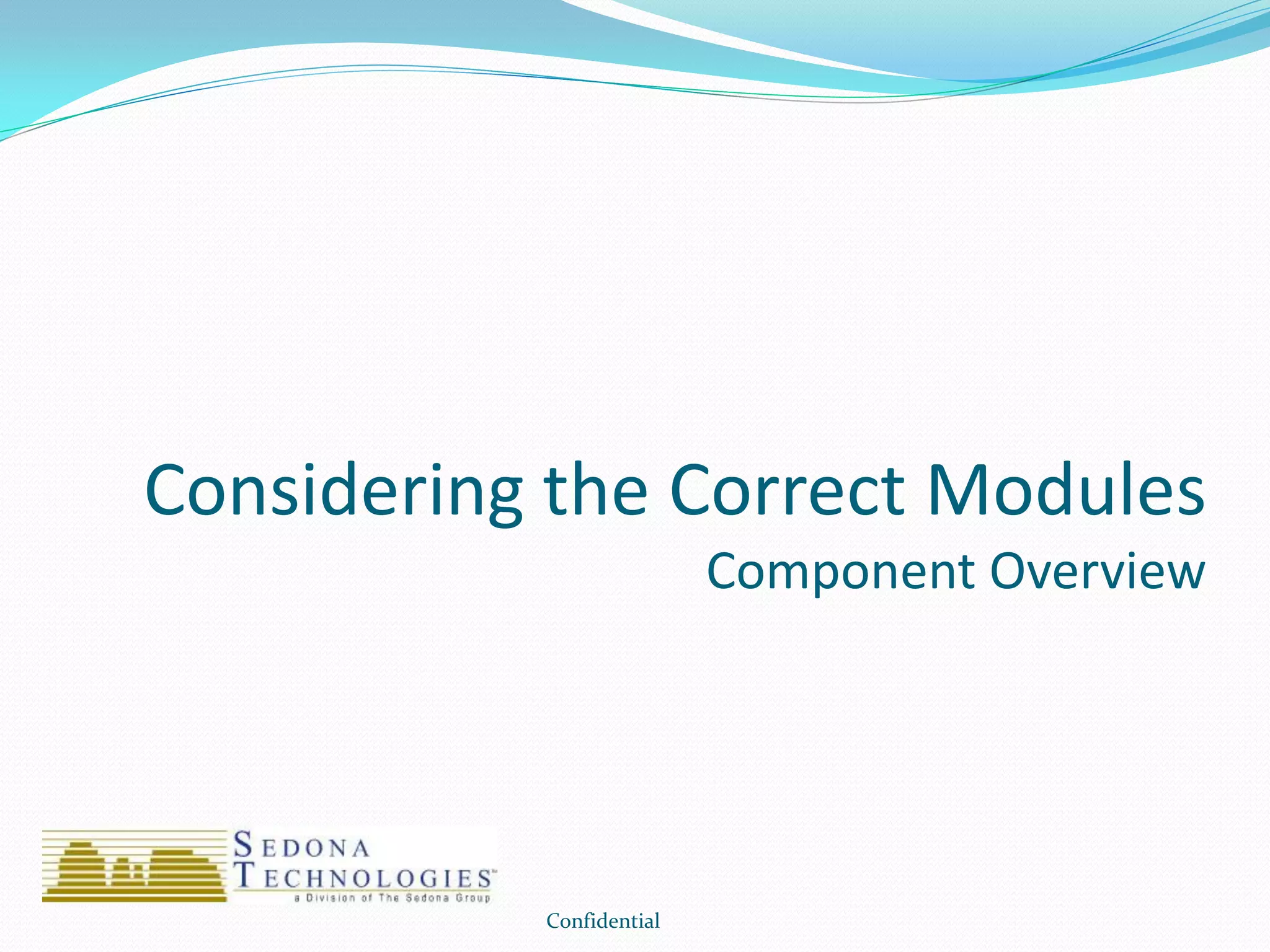 Considering the Correct Modules

Component Overview

SEDONA TECHNOLOGIES™
a Division of The Sedona Group

Confidential